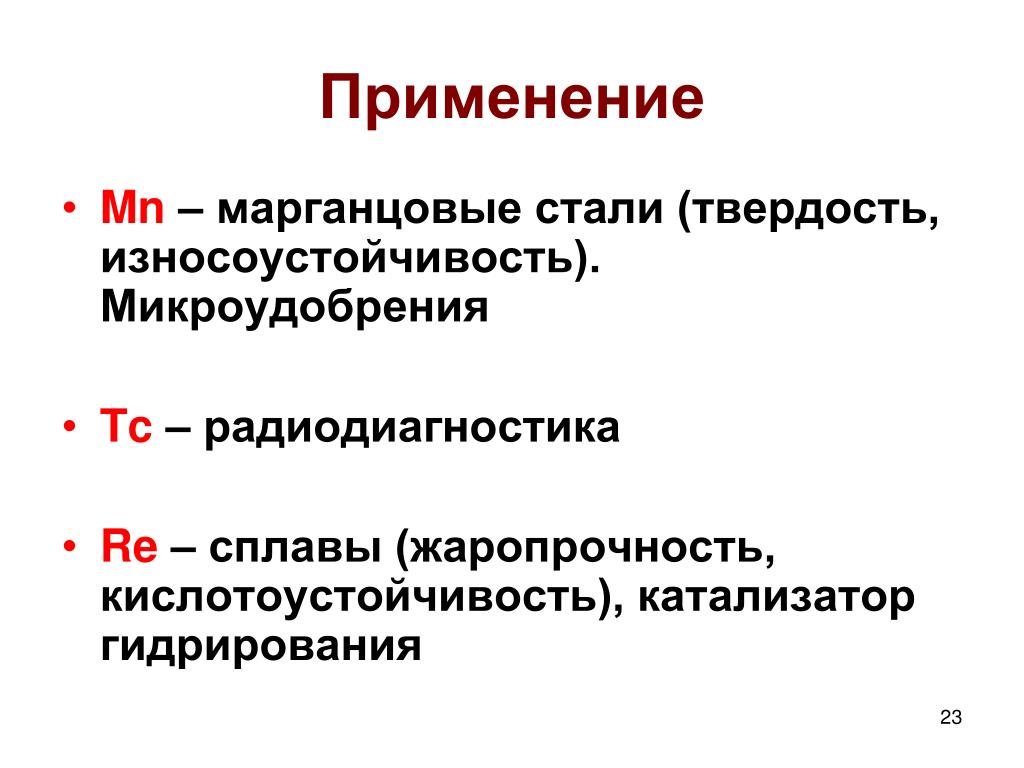 Применение

• Mn – марганцовые стали (твердость, износоустойчивость). Микроудобрения

• Tc – радиодиагностика

• Re – сплавы (жаропрочность, кислотоустойчивость), катализатор гидрирования

23